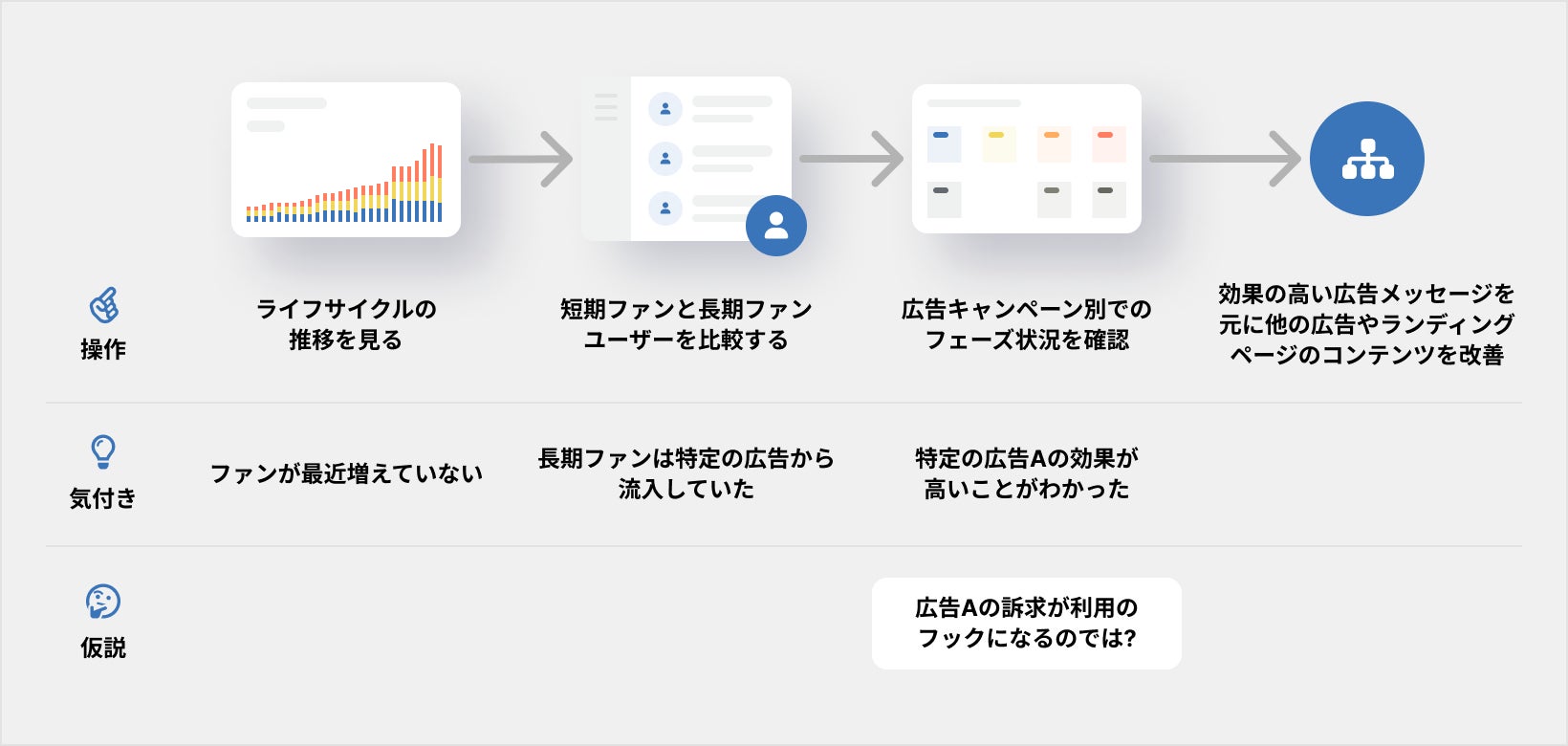 操作

ライフサイクルの推移を見る

短期ファンと長期ファンユーザーを比較する

広告キャンペーン別でのフェーズ状況を確認

効果の高い広告メッセージを元に他の広告やランディングページのコンテンツを改善

気付き

ファンが最近増えていない

長期ファンは特定の広告から流入していた

特定の広告Aの効果が高いことがわかった

仮説

広告Aの訴求が利用のフックになるのでは?